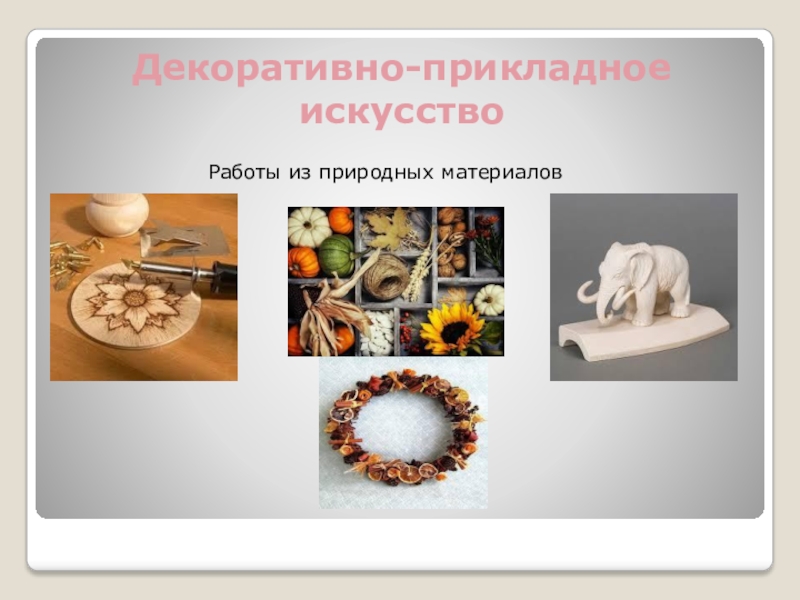 Декоративно-прикладное искусство

Работы из природных материалов